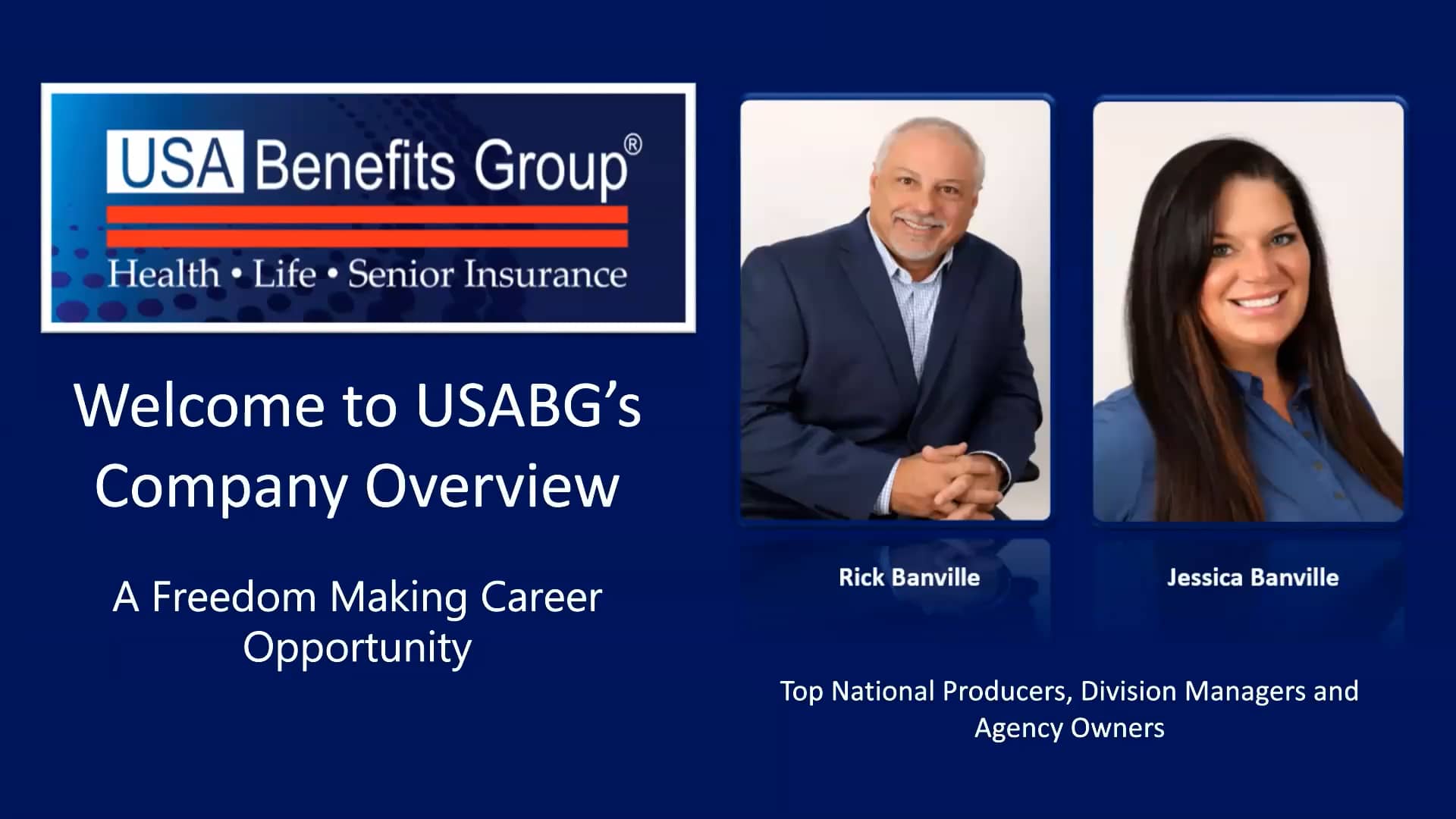 USA Benefits Group®
Health • Life • Senior Insurance

Welcome to USABG's Company Overview

A Freedom Making Career Opportunity

Rick Banville

Jessica Banville

Top National Producers, Division Managers and Agency Owners